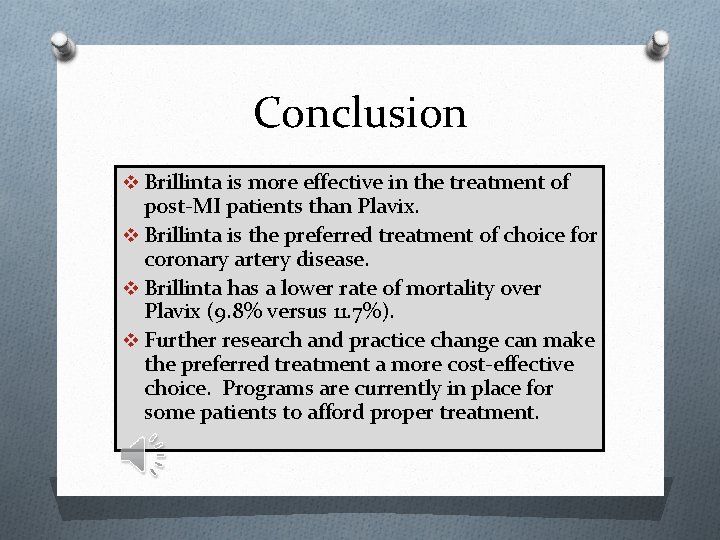 Conclusion

❖ Brillinta is more effective in the treatment of post-MI patients than Plavix.

❖ Brillinta is the preferred treatment of choice for coronary artery disease.

❖ Brillinta has a lower rate of mortality over Plavix (9.8% versus 11.7%).

❖ Further research and practice change can make the preferred treatment a more cost-effective choice. Programs are currently in place for some patients to afford proper treatment.